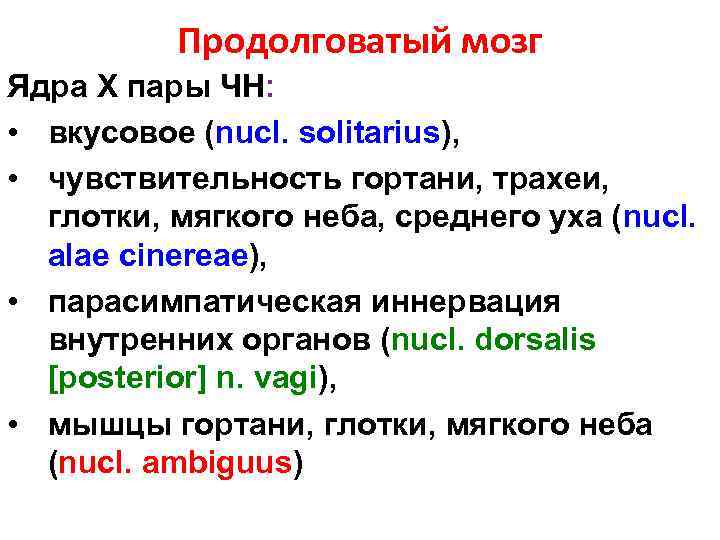 Продолговатый мозг

Ядра X пары ЧН:

• вкусовое (nucl. solitarius),

• чувствительность гортани, трахеи, глотки, мягкого неба, среднего уха (nucl. alae cinereae),

• парасимпатическая иннервация внутренних органов (nucl. dorsalis [posterior] n. vagi),

• мышцы гортани, глотки, мягкого неба (nucl. ambiguus)